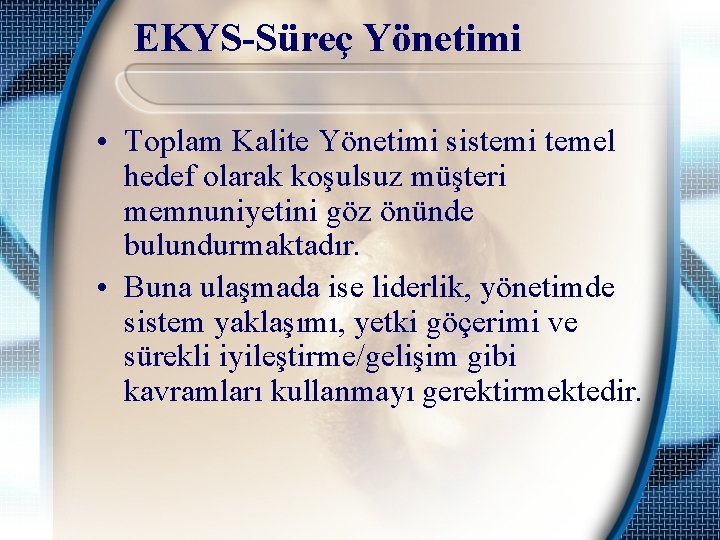 EKYS-Süreç Yönetimi

• Toplam Kalite Yönetimi sistemi temel hedef olarak koşulsuz müşteri memnuniyetini göz önünde bulundurmaktadır.

• Buna ulaşmada ise liderlik, yönetimde sistem yaklaşımı, yetki göçerimi ve sürekli iyileştirme/gelişim gibi kavramları kullanmayı gerektirmektedir.